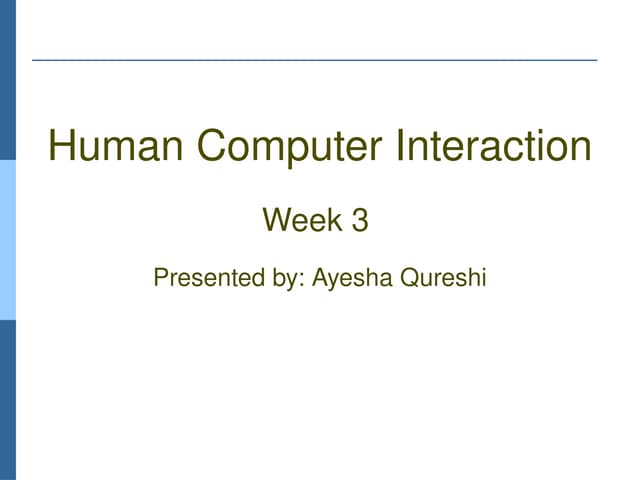 Human Computer Interaction

Week 3

Presented by: Ayesha Qureshi